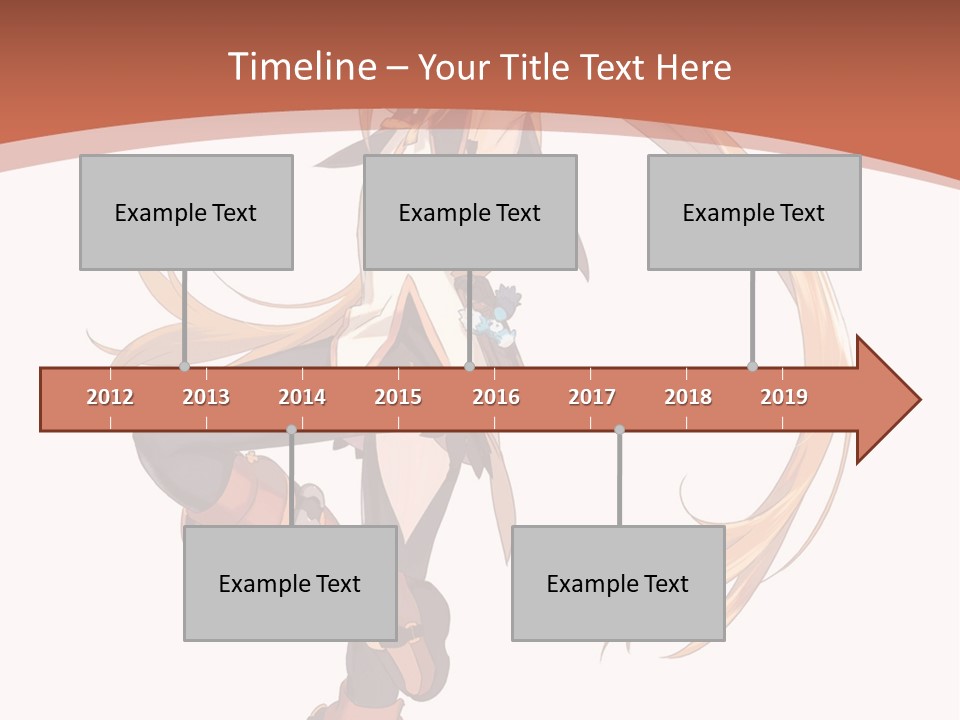 Timeline – Your Title Text Here

Example Text

Example Text

Example Text

2012 2013 2014 2015 2016 2017 2018 2019

Example Text

Example Text